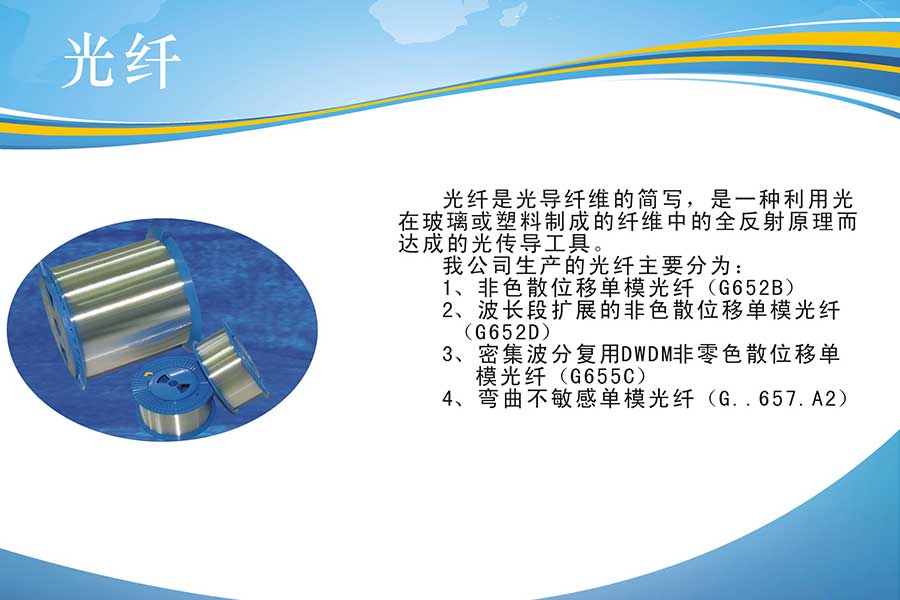 光纤

光纤是光导纤维的简写，是一种利用光在玻璃或塑料制成的纤维中的全反射原理而达成的光传导工具。

我公司生产的光纤主要分为：
1、非色散位移单模光纤（G652B）
2、波长段扩展的非色散位移单模光纤（G652D）
3、密集波分复用DWDM非零色散位移单模光纤（G655C）
4、弯曲不敏感单模光纤（G..657.A2）